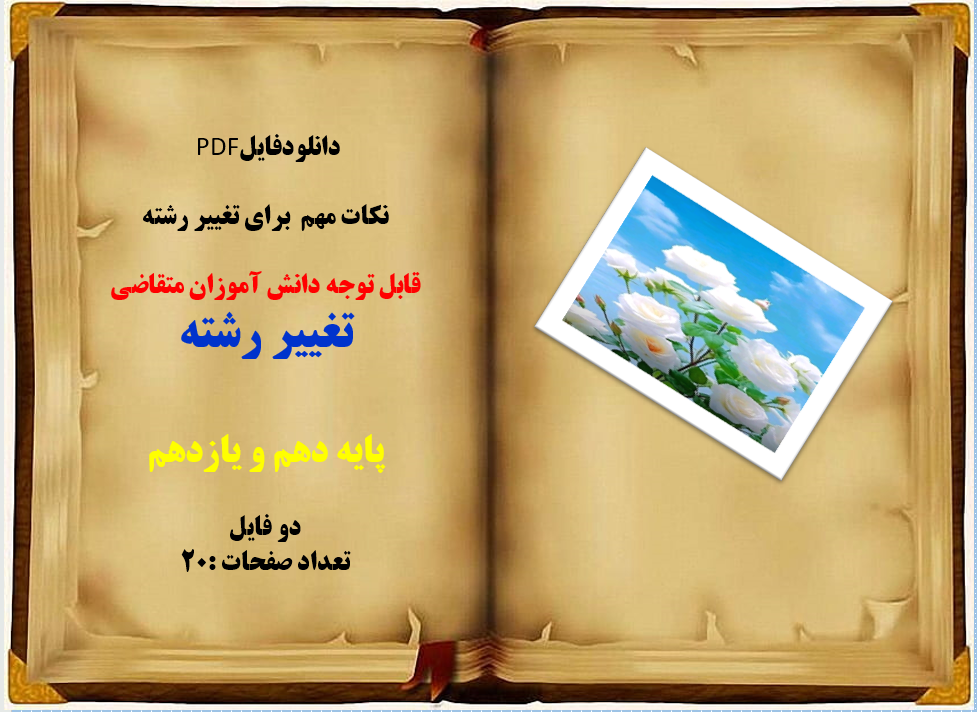 دانلودفایلPDF

نکات مهم برای تغییر رشته

قابل توجه دانش آموزان متقاضی
تغییر رشته

پایه دهم و یازدهم

دو فایل
تعداد صفحات :۲۰